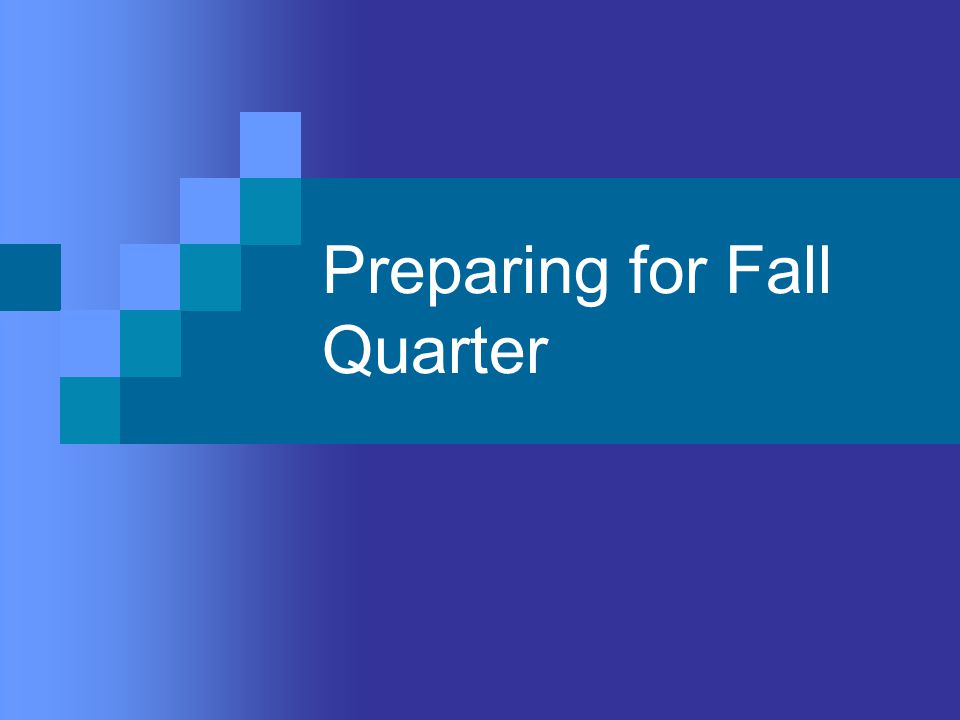 Preparing for Fall Quarter